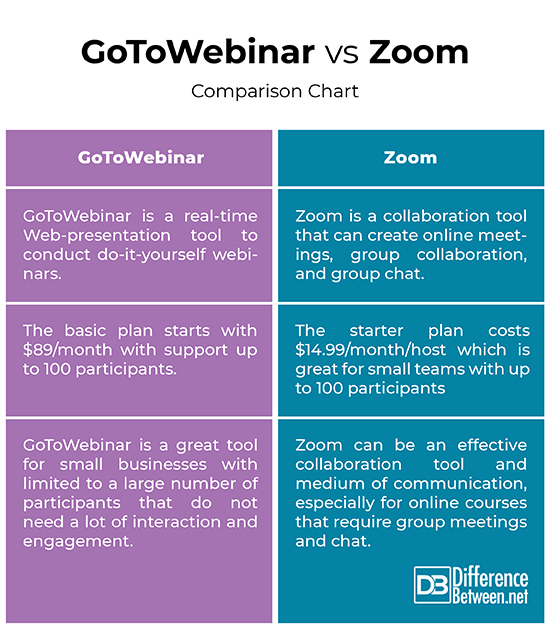 GoToWebinar vs Zoom

Comparison Chart

| GoToWebinar | Zoom |
|---|---|
| GoToWebinar is a real-time Web-presentation tool to conduct do-it-yourself webinars. | Zoom is a collaboration tool that can create online meetings, group collaboration, and group chat. |
| The basic plan starts with \$89/month with support up to 100 participants. | The starter plan costs \$14.99/month/host which is great for small teams with up to 100 participants |
| GoToWebinar is a great tool for small businesses with limited to a large number of participants that do not need a lot of interaction and engagement. | Zoom can be an effective collaboration tool and medium of communication, especially for online courses that require group meetings and chat. |

DB Difference Between.net